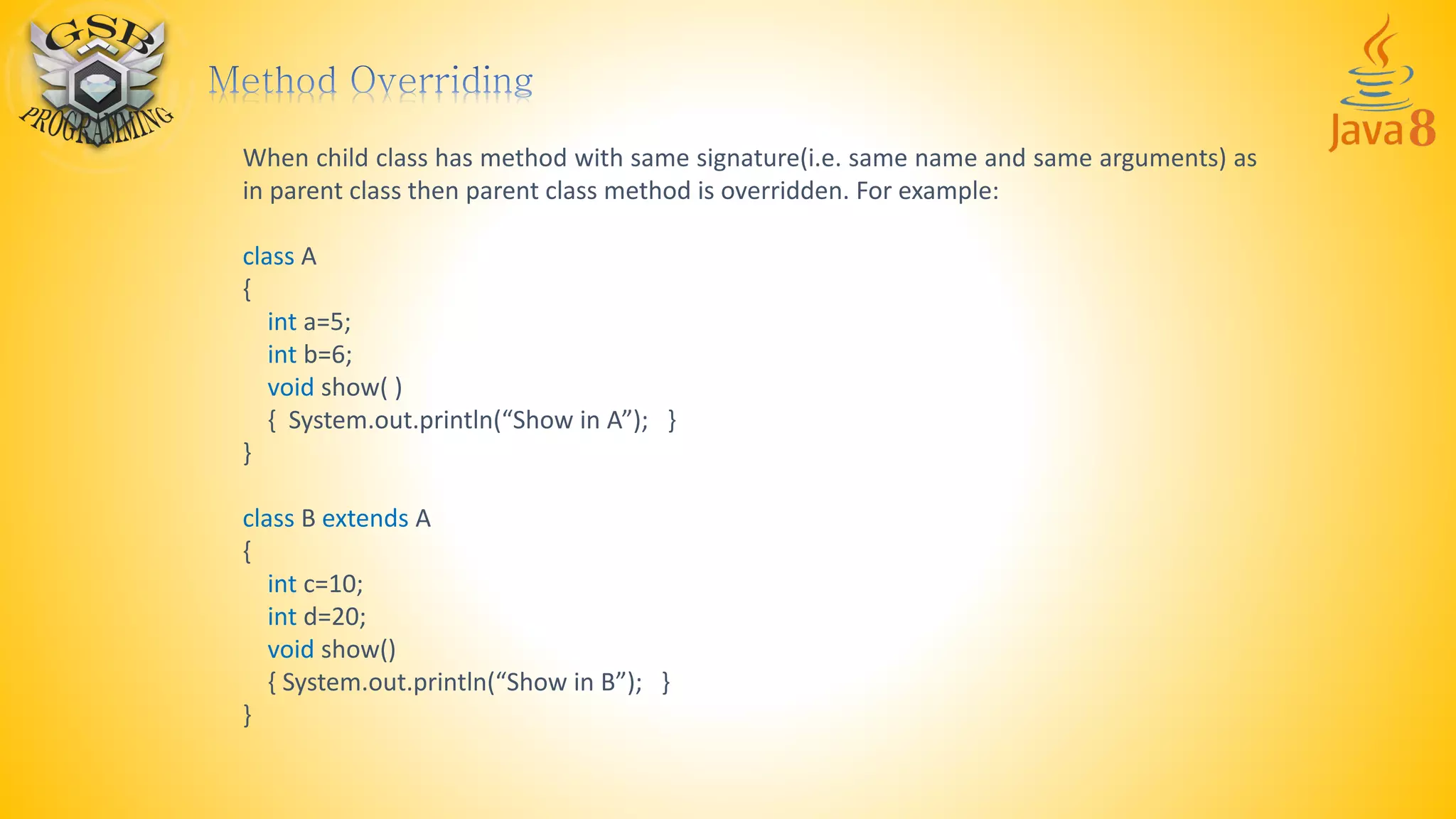 GSB PROGRAMMING

Method Overriding

Java 8

When child class has method with same signature(i.e. same name and same arguments) as in parent class then parent class method is overridden. For example:

class A
{
int a=5;
int b=6;
void show( )
{ System.out.println(“Show in A”); }
}

class B extends A
{
int c=10;
int d=20;
void show()
{ System.out.println(“Show in B”); }
}